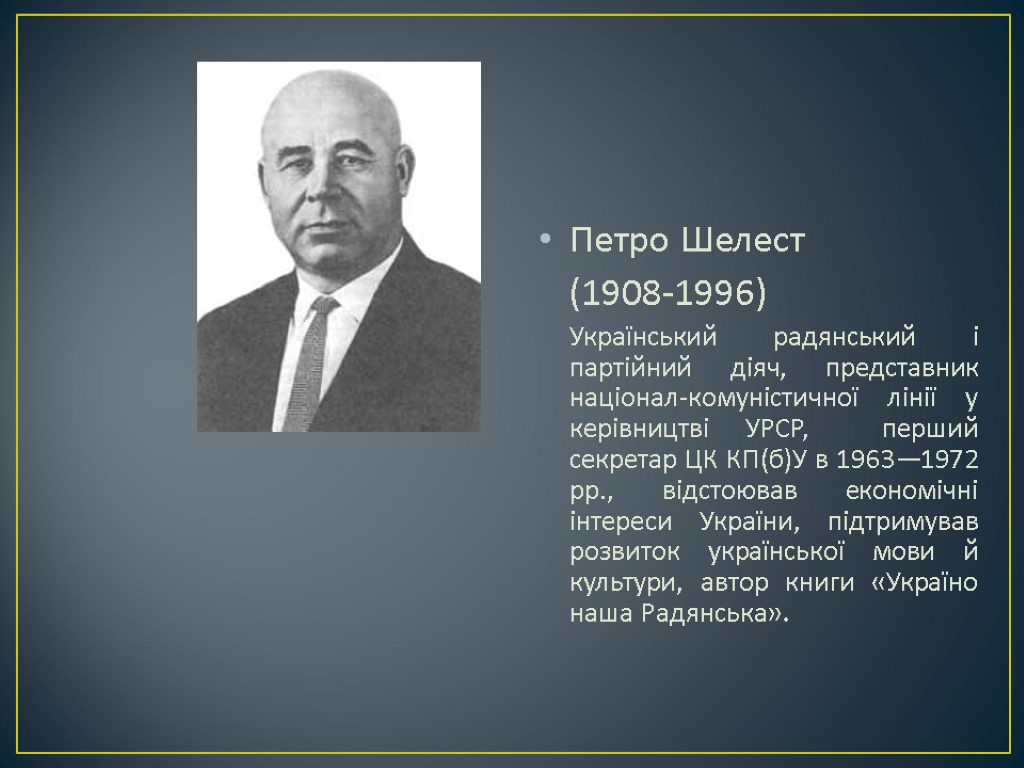 • Петро Шелест

(1908-1996)

Український радянський і партійний діяч, представник націонал-комуністичної лінії у керівництві УРСР, перший секретар ЦК КП(б)У в 1963—1972 рр., відстоював економічні інтереси України, підтримував розвиток української мови й культури, автор книги «Україно наша Радянська».